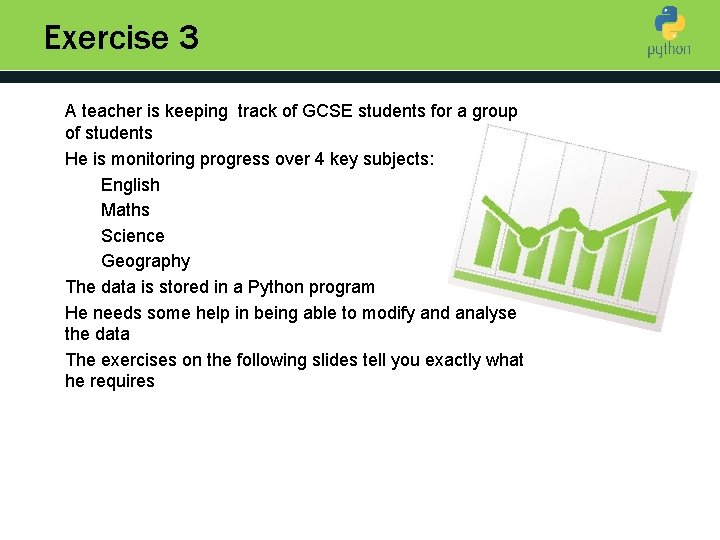 Exercise 3

python

A teacher is keeping track of GCSE students for a group of students

He is monitoring progress over 4 key subjects:

English

Maths

Science

Geography

The data is stored in a Python program

He needs some help in being able to modify and analyse the data

The exercises on the following slides tell you exactly what he requires